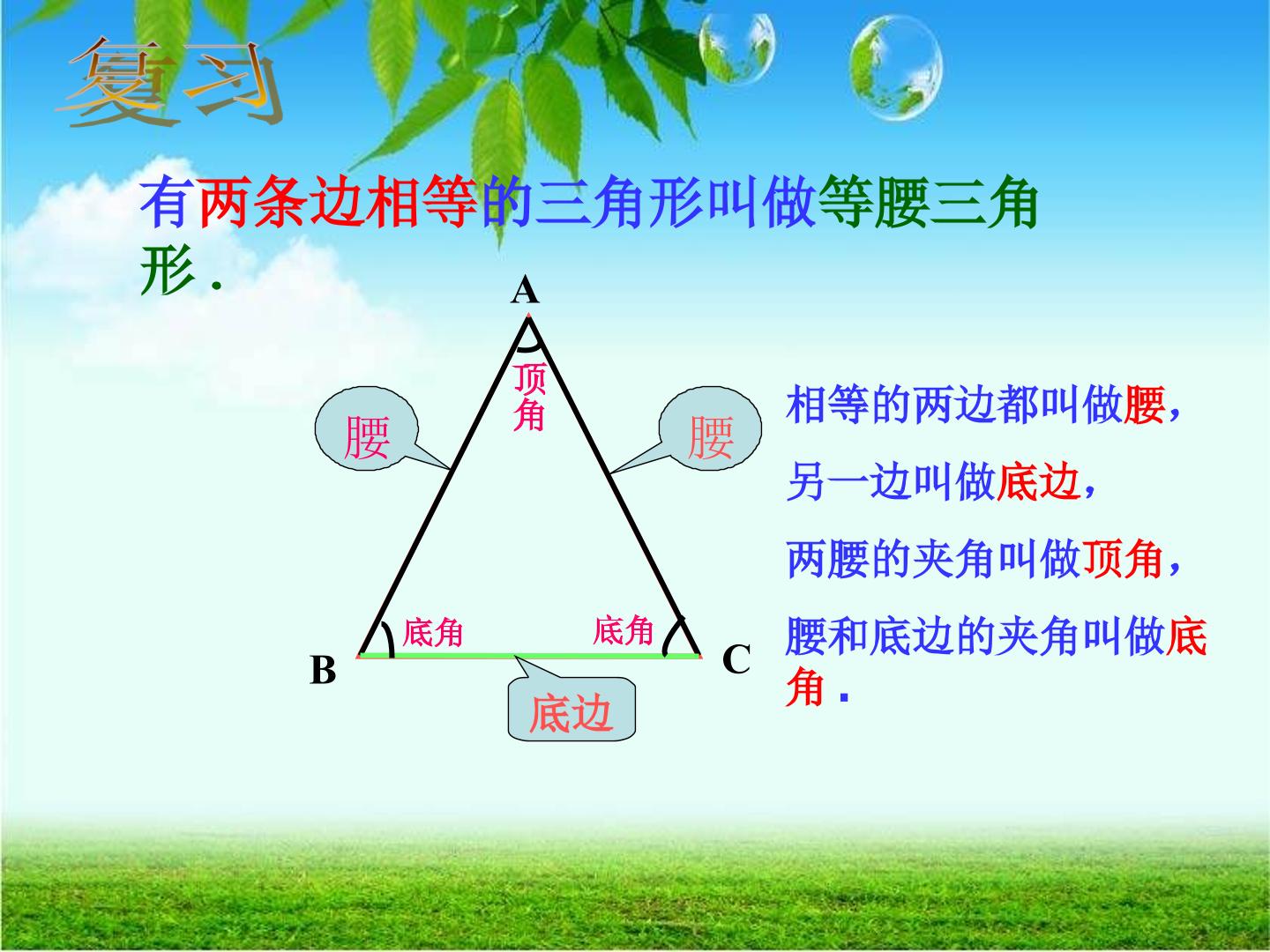 复习

有两条边相等的三角形叫做等腰三角形．

A

顶角

腰

腰

底角

底角

B

C

底边

相等的两边都叫做腰，

另一边叫做底边，

两腰的夹角叫做顶角，

腰和底边的夹角叫做底角．